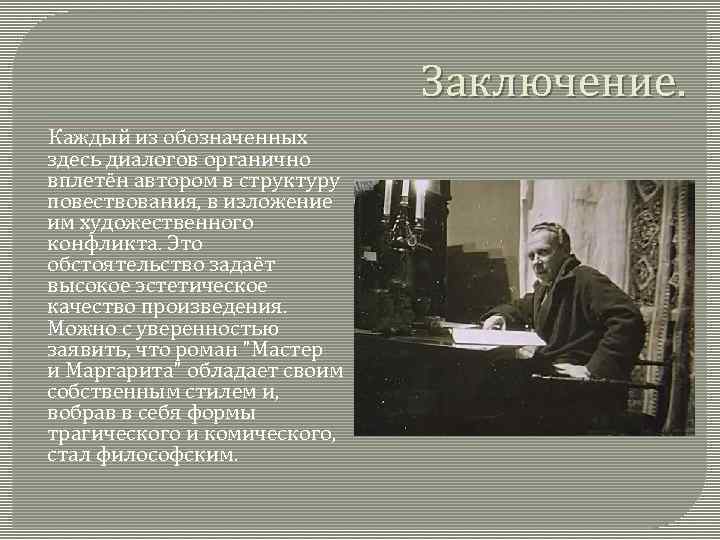 Заключение.

Каждый из обозначенных здесь диалогов органично вплетён автором в структуру повествования, в изложение им художественного конфликта. Это обстоятельство задаёт высокое эстетическое качество произведения. Можно с уверенностью заявить, что роман "Мастер и Маргарита" обладает своим собственным стилем и, вобрав в себя формы трагического и комического, стал философским.